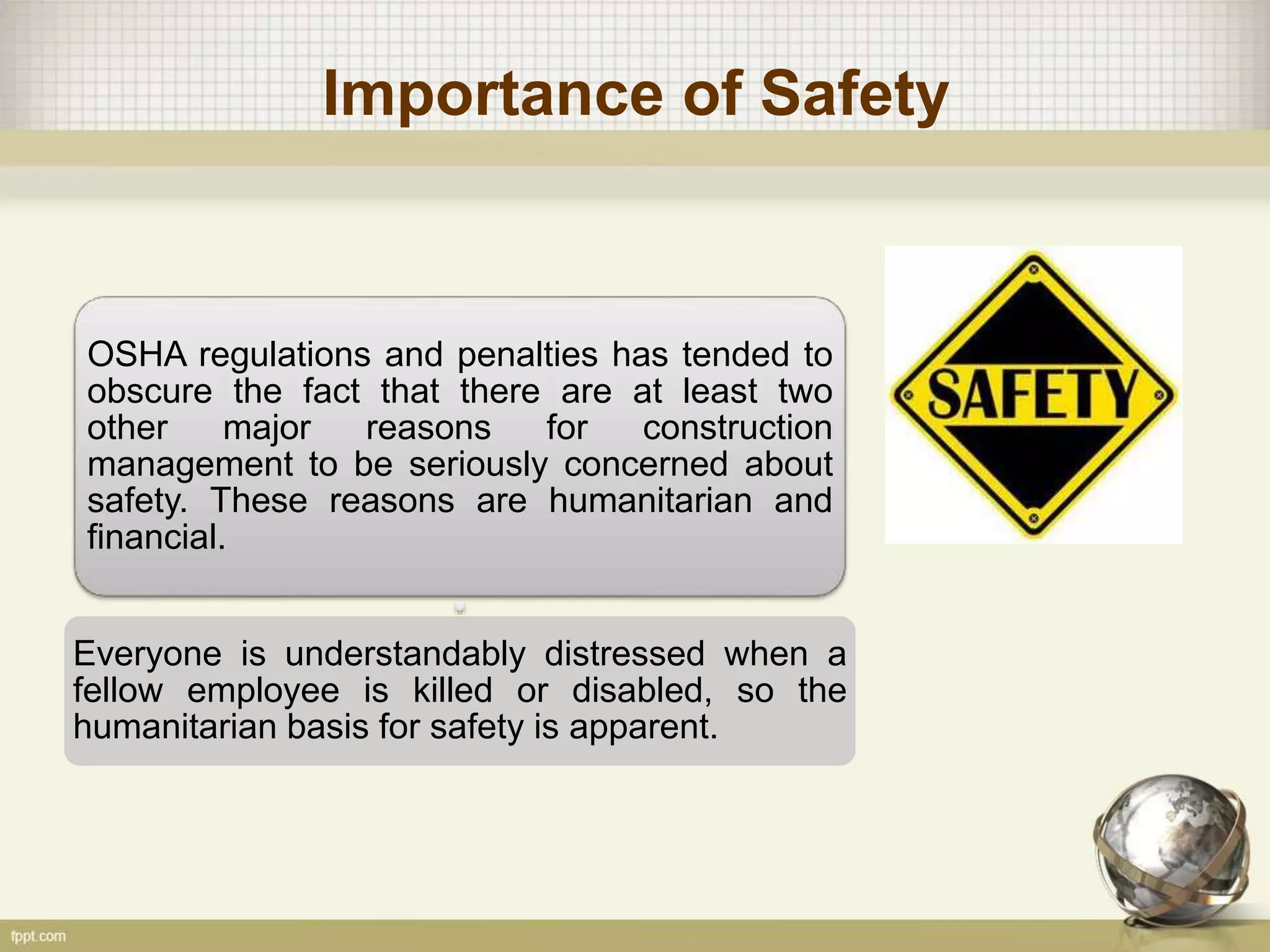 Importance of Safety

OSHA regulations and penalties has tended to obscure the fact that there are at least two other major reasons for construction management to be seriously concerned about safety. These reasons are humanitarian and financial.

SAFETY

Everyone is understandably distressed when a fellow employee is killed or disabled, so the humanitarian basis for safety is apparent.

fppt.com